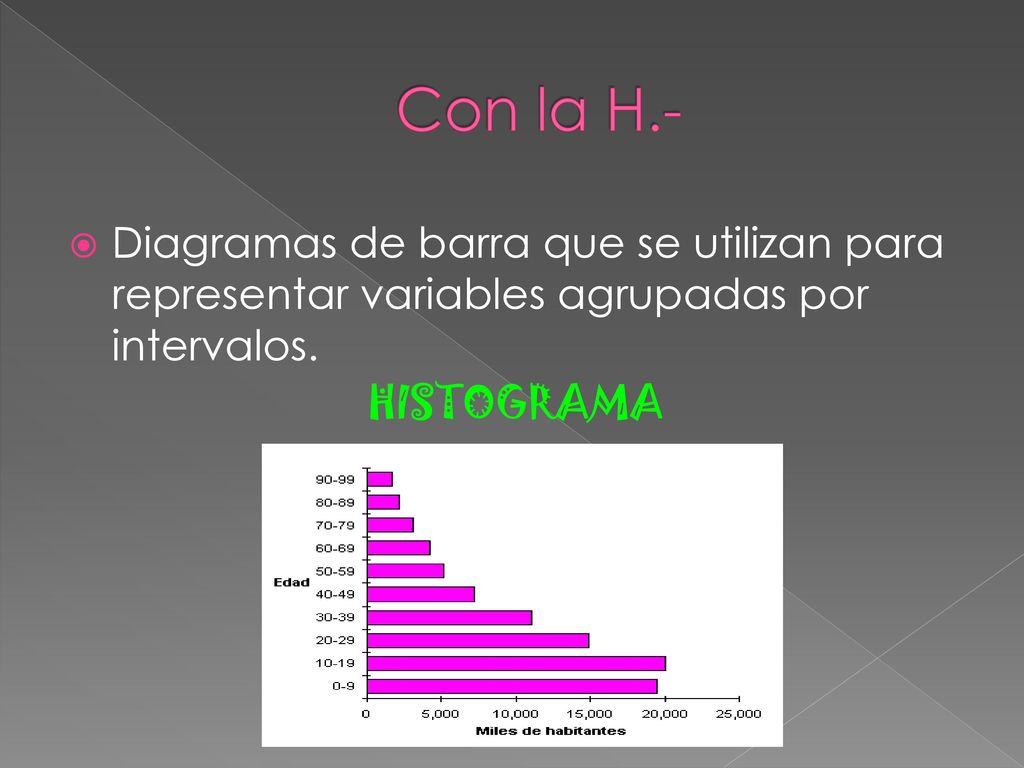 Con la H.-

Diagramas de barra que se utilizan para representar variables agrupadas por intervalos.

HISTOGRAMA

Edad

90-99
80-89
70-79
60-69
50-59
40-49
30-39
20-29
10-19
0-9

0
5,000
10,000
15,000
20,000
25,000

Miles de habitantes